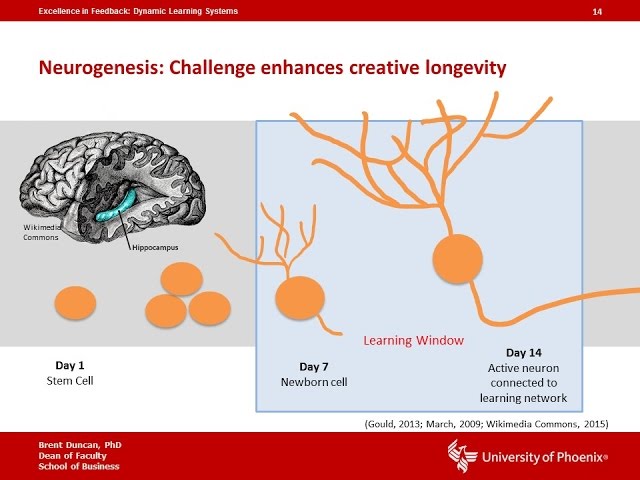 Excellence in Feedback: Dynamic Learning Systems

14

Neurogenesis: Challenge enhances creative longevity

Wikimedia Commons

Hippocampus

Learning Window

Day 1
Stem Cell

Day 7
Newborn cell

Day 14
Active neuron connected to learning network

(Gould, 2013; March, 2009; Wikimedia Commons, 2015)

Brent Duncan, PhD
Dean of Faculty
School of Business

University of Phoenix®